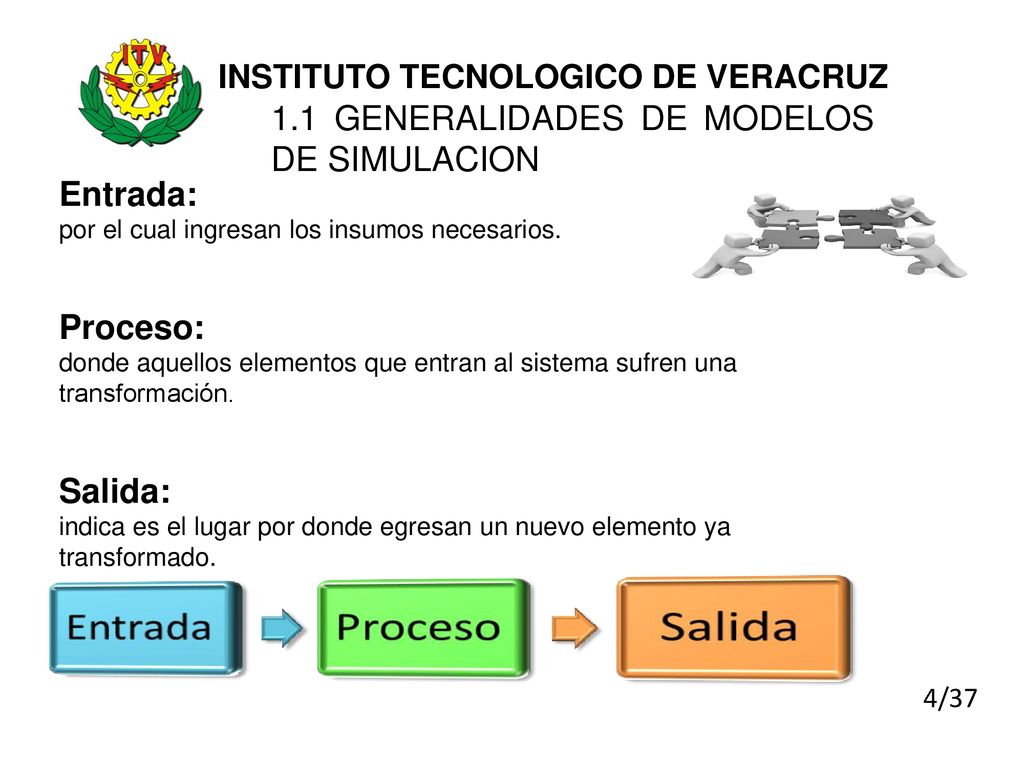 ITV

INSTITUTO TECNOLOGICO DE VERACRUZ
1.1 GENERALIDADES DE MODELOS DE SIMULACION

Entrada:
por el cual ingresan los insumos necesarios.

Proceso:
donde aquellos elementos que entran al sistema sufren una transformación.

Salida:
indica es el lugar por donde egresan un nuevo elemento ya transformado.

Entrada
Proceso
Salida

4/37